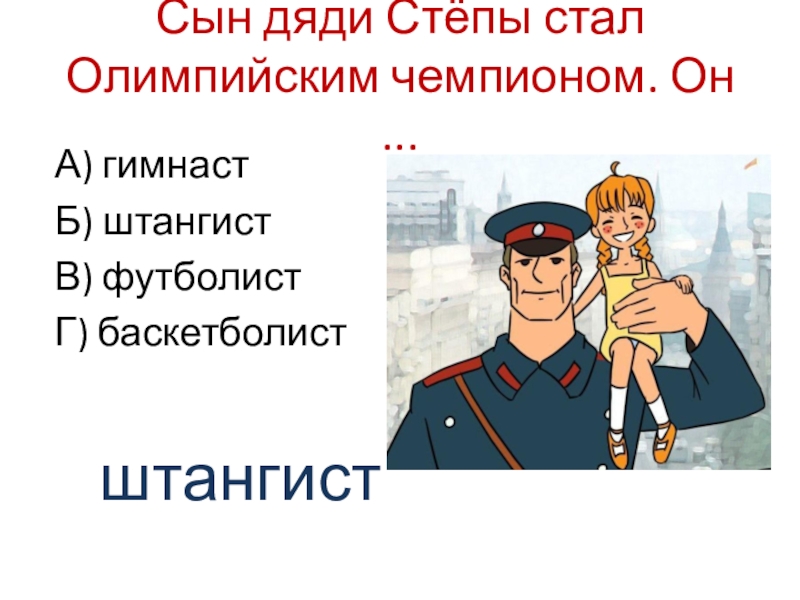 Сын дяди Стёпы стал Олимпийским чемпионом. Он …

А) гимнаст
Б) штангист
В) футболист
Г) баскетболист

штангист